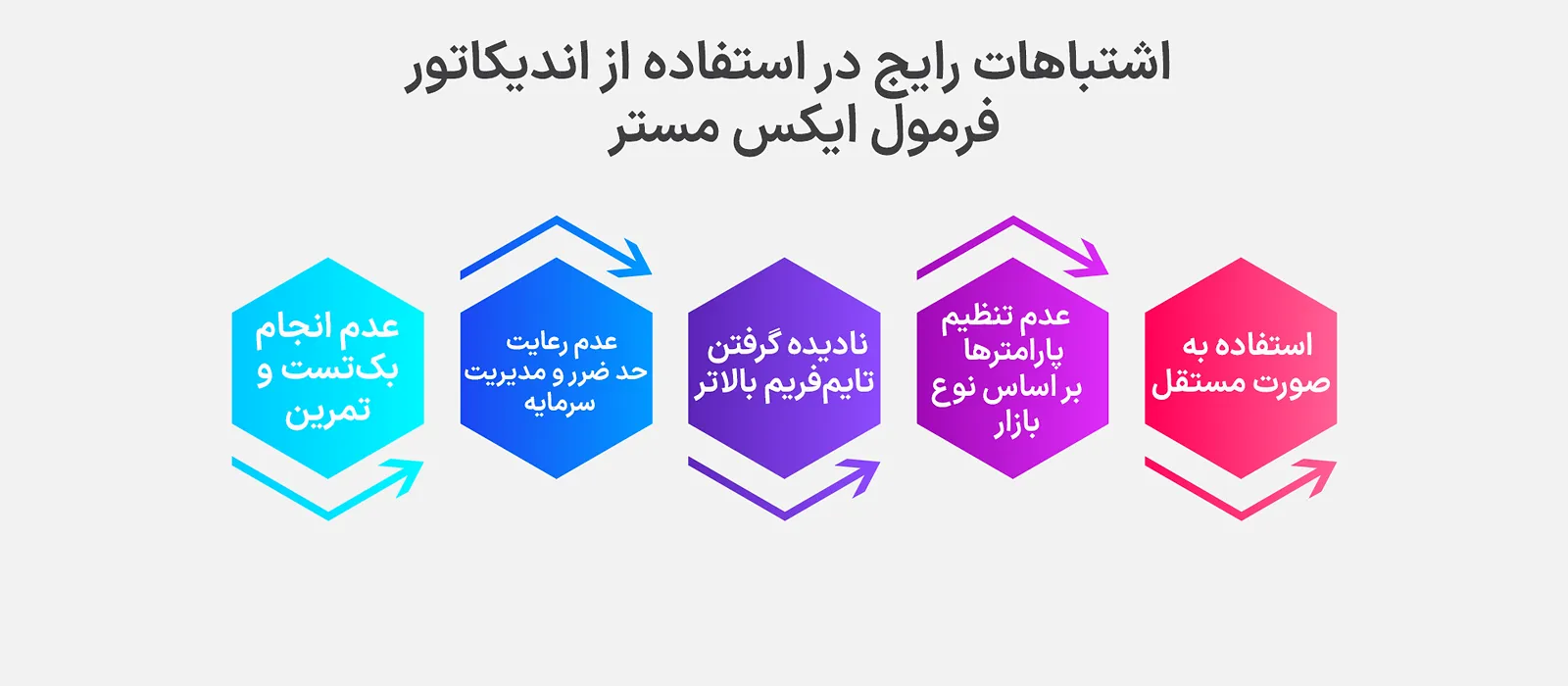 اشتباهات رایج در استفاده از اندیکاتور فرمول ایکس مستر

استفاده به صورت مستقل

عدم تنظیم پارامترها بر اساس نوع بازار

نادیده گرفتن تایم‌فریم بالاتر

عدم رعایت حد ضرر و مدیریت سرمایه

عدم انجام بک‌تست و تمرین